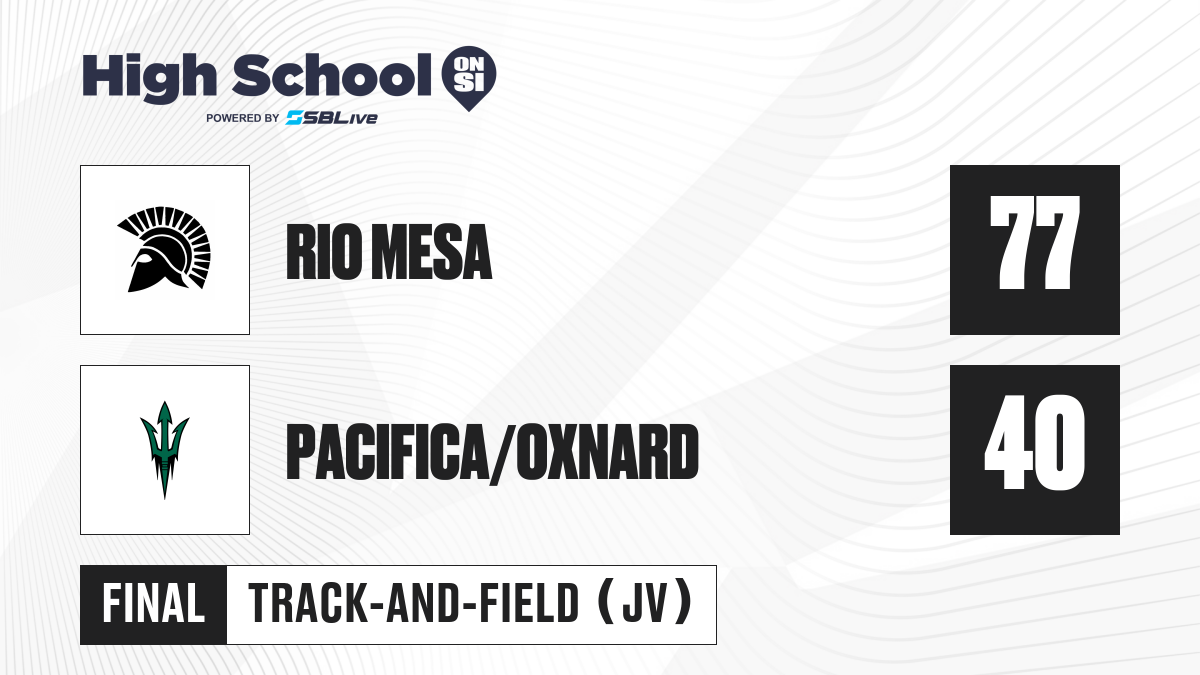 High School ON SI
POWERED BY SBLive

RIO MESA
77

PACIFICA/OXNARD
40

FINAL
TRACK-AND-FIELD (JV)